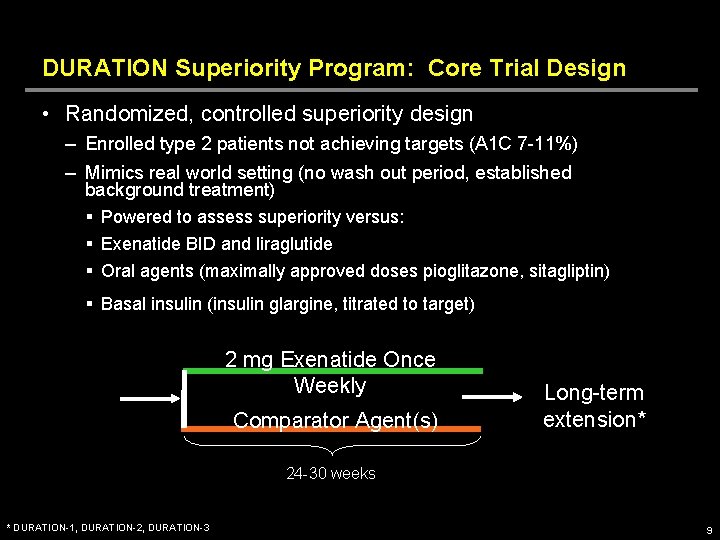 DURATION Superiority Program: Core Trial Design

• Randomized, controlled superiority design

– Enrolled type 2 patients not achieving targets (A1C 7-11%)

– Mimics real world setting (no wash out period, established background treatment)

▪ Powered to assess superiority versus:

▪ Exenatide BID and liraglutide

▪ Oral agents (maximally approved doses pioglitazone, sitagliptin)

▪ Basal insulin (insulin glargine, titrated to target)

2 mg Exenatide Once Weekly

Comparator Agent(s)

Long-term extension*

24-30 weeks

* DURATION-1, DURATION-2, DURATION-3

9